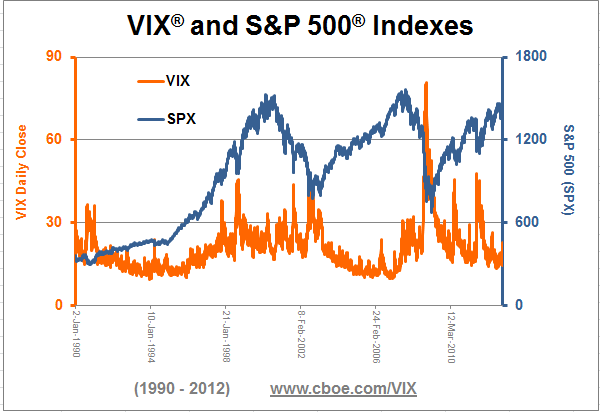 VIX® and S&P 500® Indexes

VIX
SPX

VIX Daily Close
90
60
30
0

S&P 500 (SPX)
1800
1200
600
0

2-Jan-1990
10-Jan-1994
21-Jan-1998
8-Feb-2002
24-Feb-2006
12-Mar-2010

(1990 - 2012) www.cboe.com/VIX